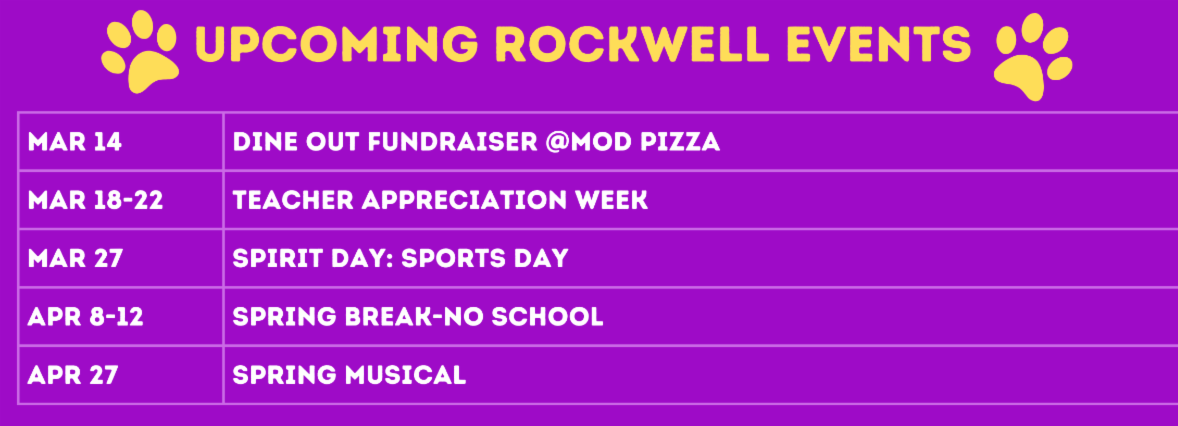 UPCOMING ROCKWELL EVENTS

| MAR 14 | DINE OUT FUNDRAISER @MOD PIZZA |
|---|---|
| MAR 18-22 | TEACHER APPRECIATION WEEK |
| MAR 27 | SPIRIT DAY: SPORTS DAY |
| APR 8-12 | SPRING BREAK-NO SCHOOL |
| APR 27 | SPRING MUSICAL |